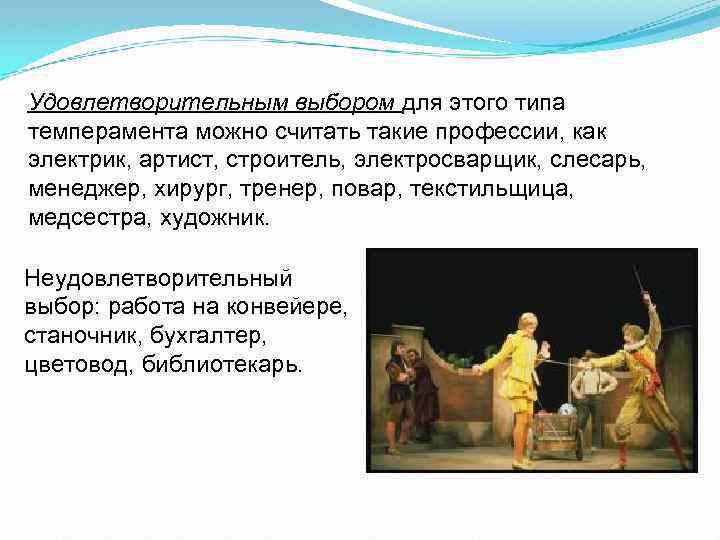 Удовлетворительным выбором для этого типа темперамента можно считать такие профессии, как электрик, артист, строитель, электросварщик, слесарь, менеджер, хирург, тренер, повар, текстильщица, медсестра, художник.

Неудовлетворительный выбор: работа на конвейере, станочник, бухгалтер, цветовод, библиотекарь.